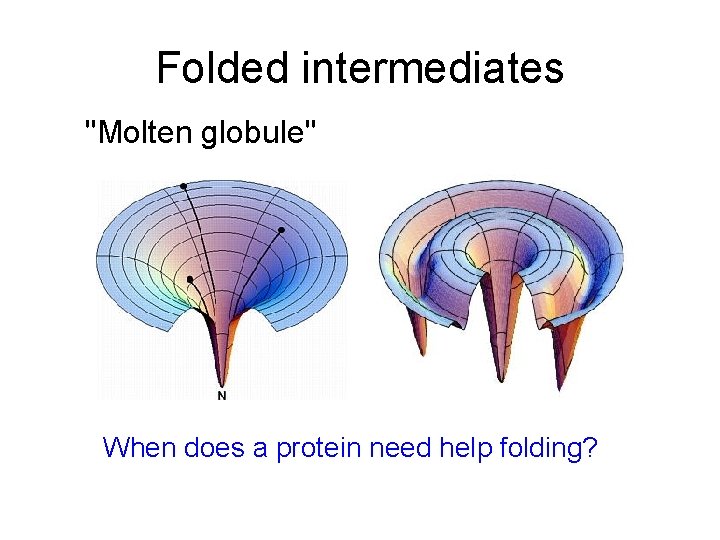 Folded intermediates

"Molten globule"

N

When does a protein need help folding?